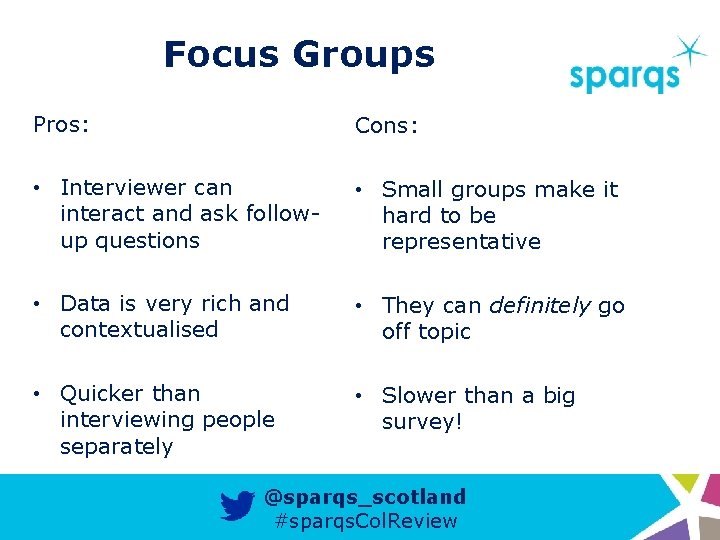 Focus Groups

sparqs

Pros:

• Interviewer can interact and ask follow-up questions

• Data is very rich and contextualised

• Quicker than interviewing people separately

Cons:

• Small groups make it hard to be representative

• They can definitely go off topic

• Slower than a big survey!

@sparqs_scotland
#sparqsColReview